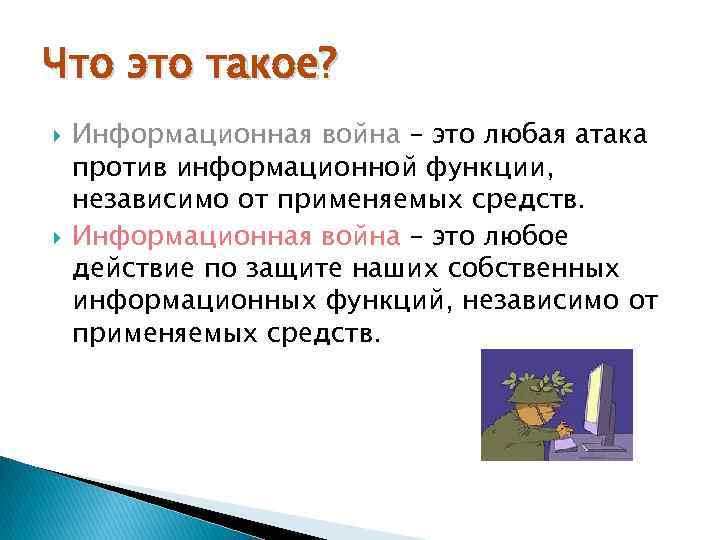 Что это такое?

Информационная война – это любая атака против информационной функции, независимо от применяемых средств.

Информационная война – это любое действие по защите наших собственных информационных функций, независимо от применяемых средств.